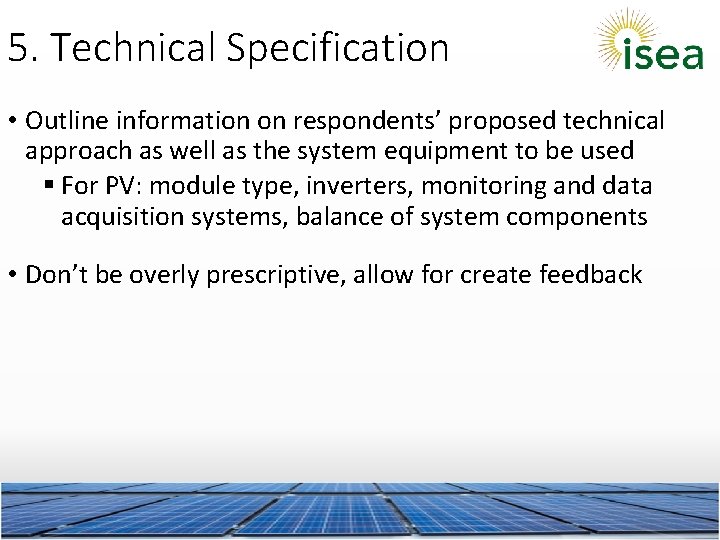 5. Technical Specification

isea

• Outline information on respondents' proposed technical approach as well as the system equipment to be used
  ▪ For PV: module type, inverters, monitoring and data acquisition systems, balance of system components

• Don't be overly prescriptive, allow for create feedback